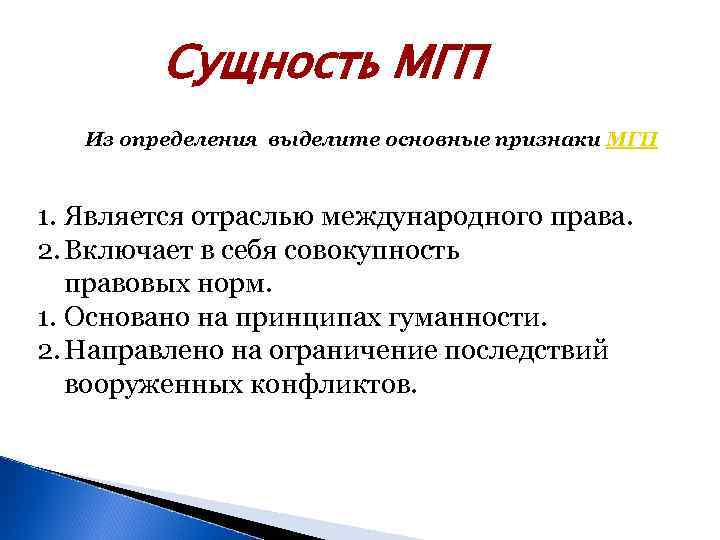 Сущность МГП

Из определения выделите основные признаки МГП

1. Является отраслью международного права.
2. Включает в себя совокупность правовых норм.
1. Основано на принципах гуманности.
2. Направлено на ограничение последствий вооруженных конфликтов.